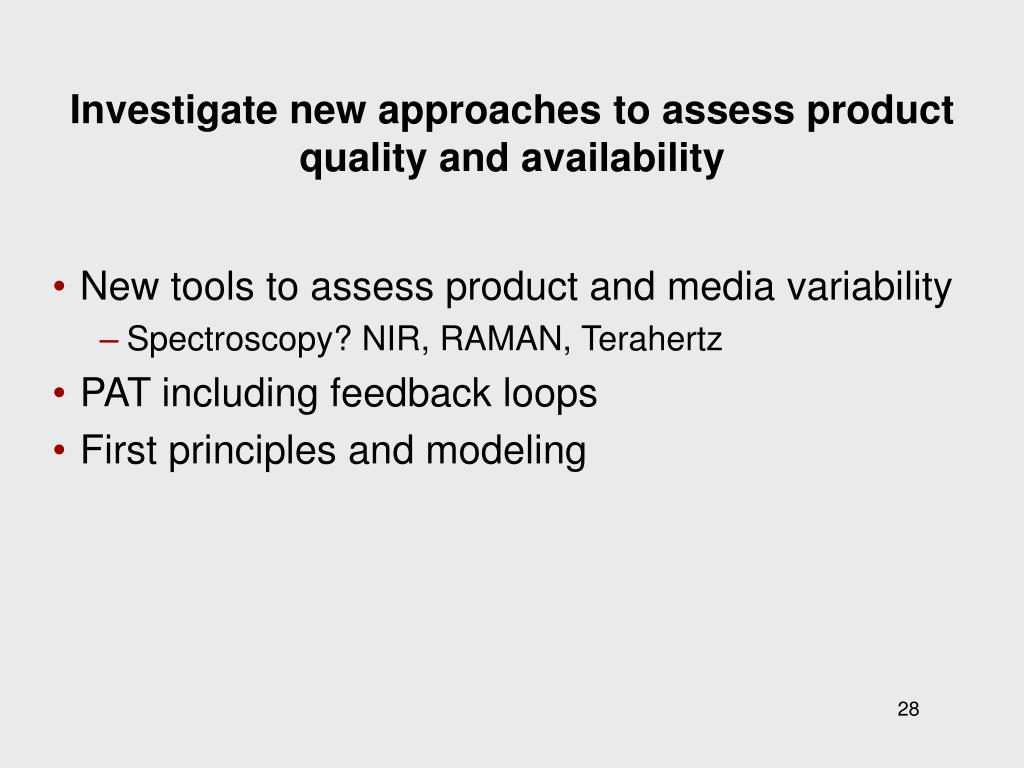 Investigate new approaches to assess product quality and availability

• New tools to assess product and media variability
– Spectroscopy? NIR, RAMAN, Terahertz
• PAT including feedback loops
• First principles and modeling

28